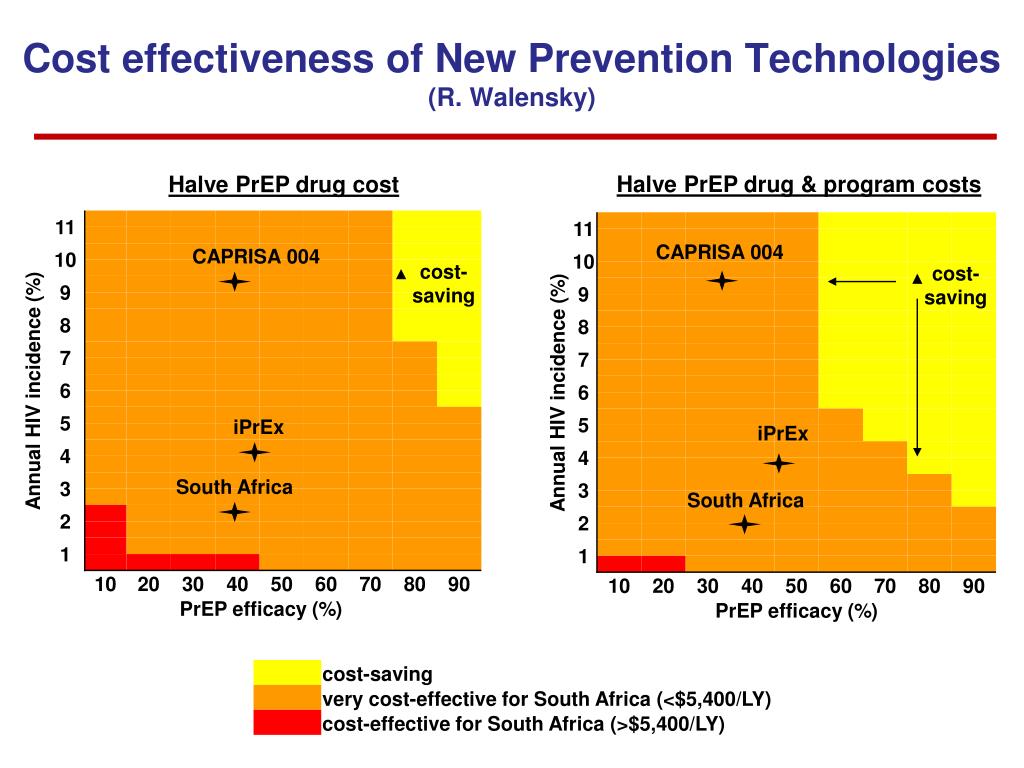 Cost effectiveness of New Prevention Technologies
(R. Walensky)

Halve PrEP drug cost

Annual HIV incidence (%)

11
10
9
8
7
6
5
4
3
2
1

CAPRISA 004

cost-saving

iPrEx

South Africa

10 20 30 40 50 60 70 80 90
PrEP efficacy (%)

Halve PrEP drug & program costs

Annual HIV incidence (%)

11
10
9
8
7
6
5
4
3
2
1

CAPRISA 004

cost-saving

iPrEx

South Africa

10 20 30 40 50 60 70 80 90
PrEP efficacy (%)

cost-saving
very cost-effective for South Africa (<$5,400/LY)
cost-effective for South Africa (>$5,400/LY)